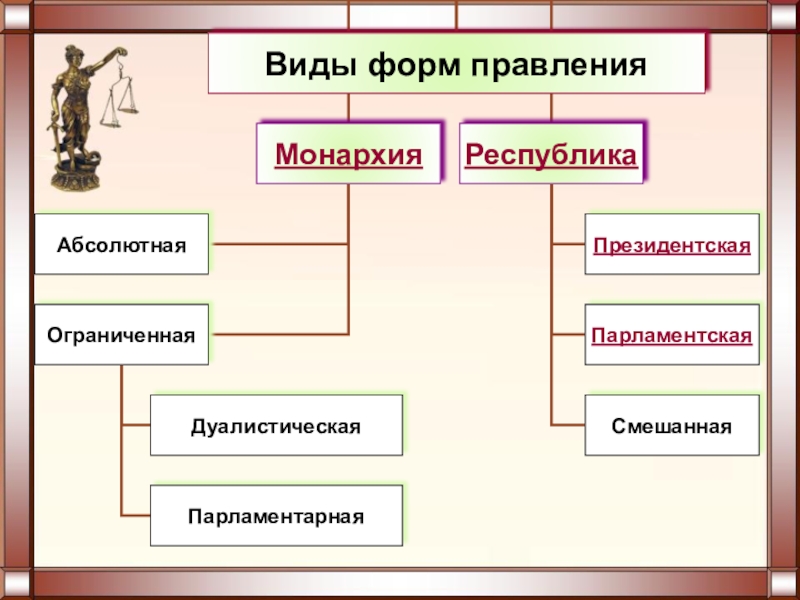 Виды форм правления

Монархия

Республика

Абсолютная

Ограниченная

Дуалистическая

Парламентарная

Президентская

Парламентская

Смешанная